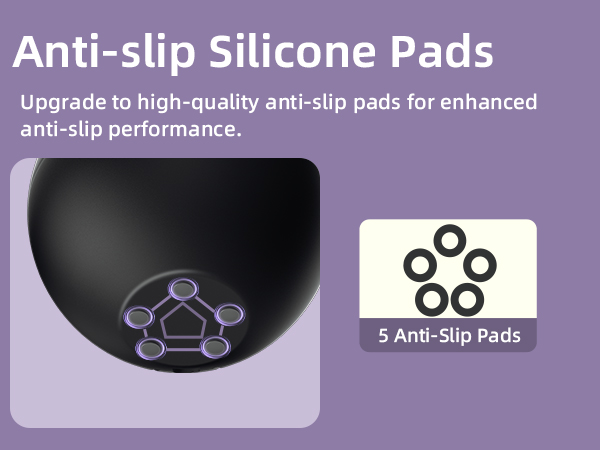 Anti-slip Silicone Pads

Upgrade to high-quality anti-slip pads for enhanced anti-slip performance.

5 Anti-Slip Pads